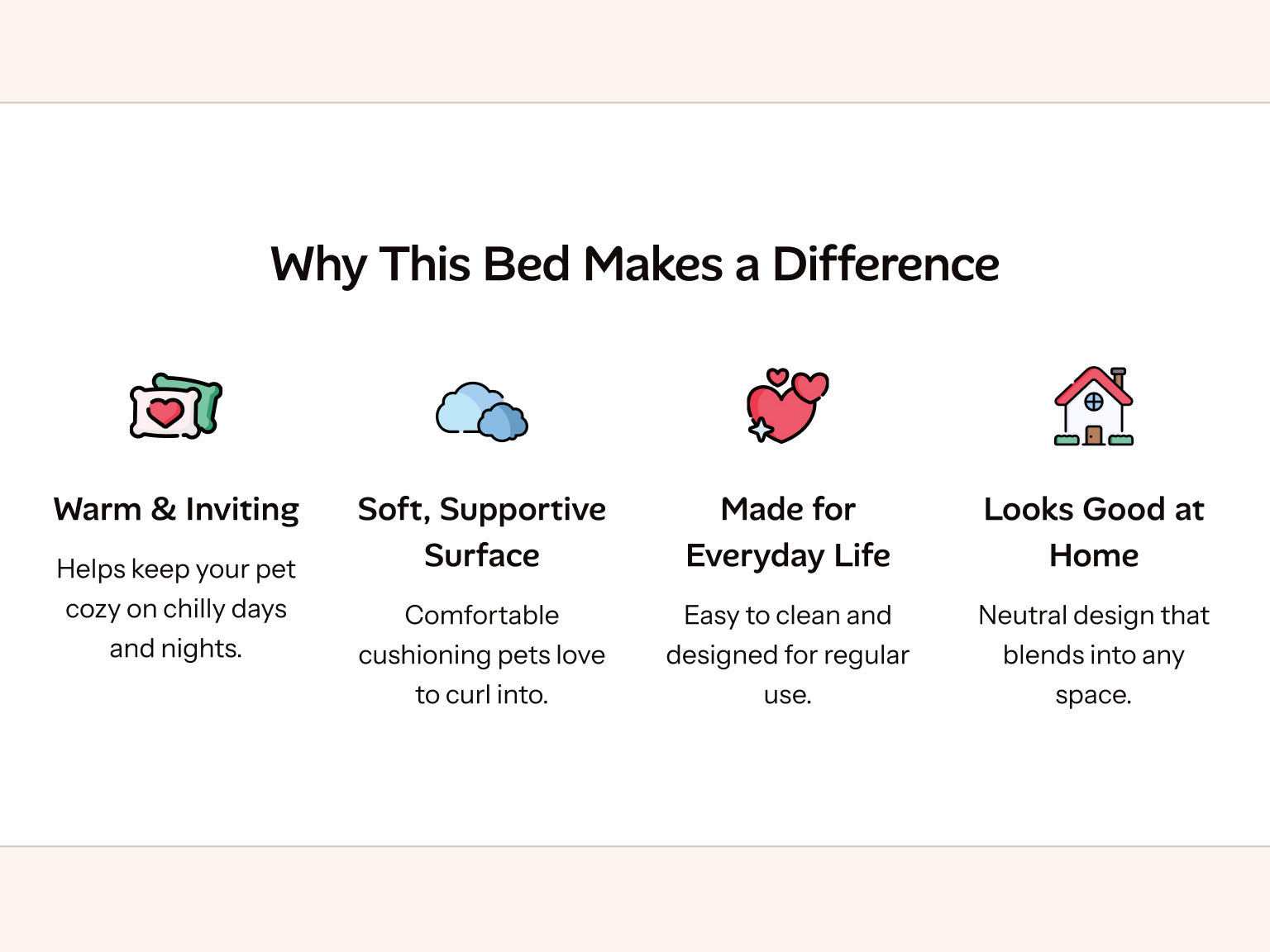 Why This Bed Makes a Difference

Warm & Inviting

Helps keep your pet cozy on chilly days and nights.

Soft, Supportive Surface

Comfortable cushioning pets love to curl into.

Made for Everyday Life

Easy to clean and designed for regular use.

Looks Good at Home

Neutral design that blends into any space.